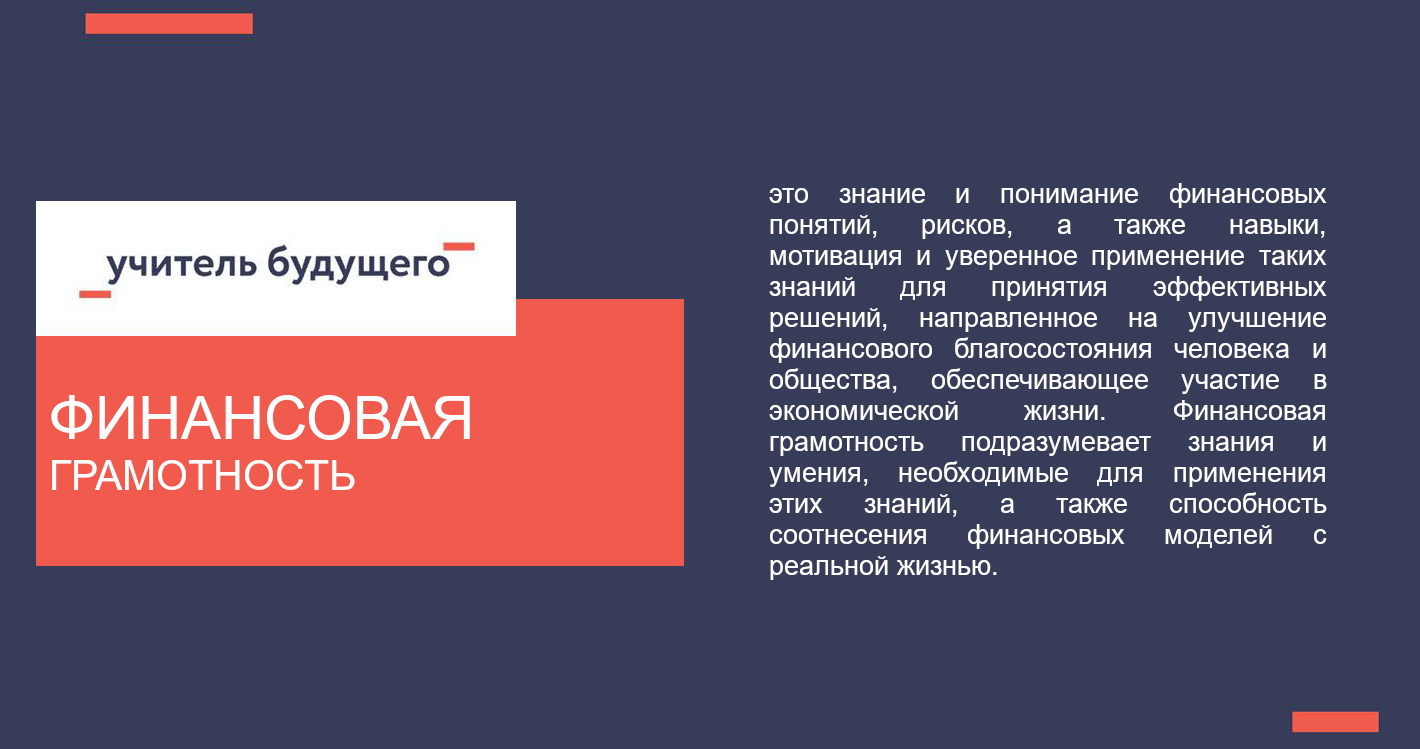 учитель будущего

ФИНАНСОВАЯ ГРАМОТНОСТЬ

это знание и понимание финансовых понятий, рисков, а также навыки, мотивация и уверенное применение таких знаний для принятия эффективных решений, направленное на улучшение финансового благосостояния человека и общества, обеспечивающее участие в экономической жизни. Финансовая грамотность подразумевает знания и умения, необходимые для применения этих знаний, а также способность соотнесения финансовых моделей с реальной жизнью.